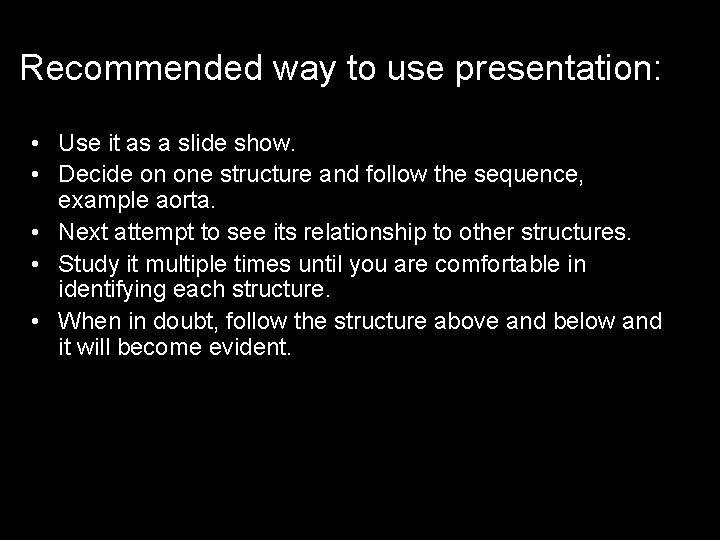 Recommended way to use presentation:

• Use it as a slide show.
• Decide on one structure and follow the sequence, example aorta.
• Next attempt to see its relationship to other structures.
• Study it multiple times until you are comfortable in identifying each structure.
• When in doubt, follow the structure above and below and it will become evident.